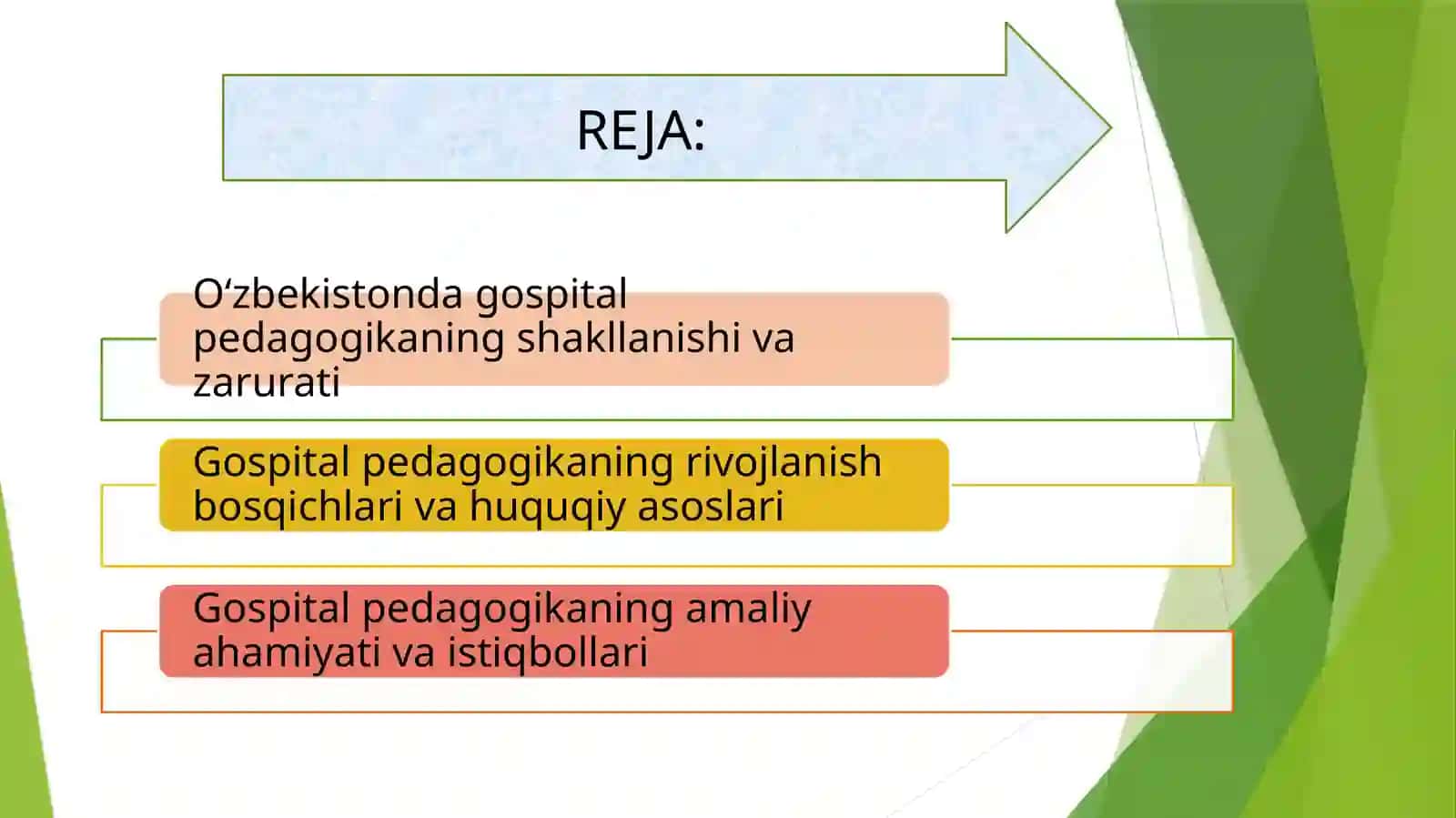 REJA:

O‘zbekistonda gospital pedagogikaning shakllanishi va zarurati

Gospital pedagogikaning rivojlanish bosqichlari va huquqiy asoslari

Gospital pedagogikaning amaliy ahamiyati va istiqbollari